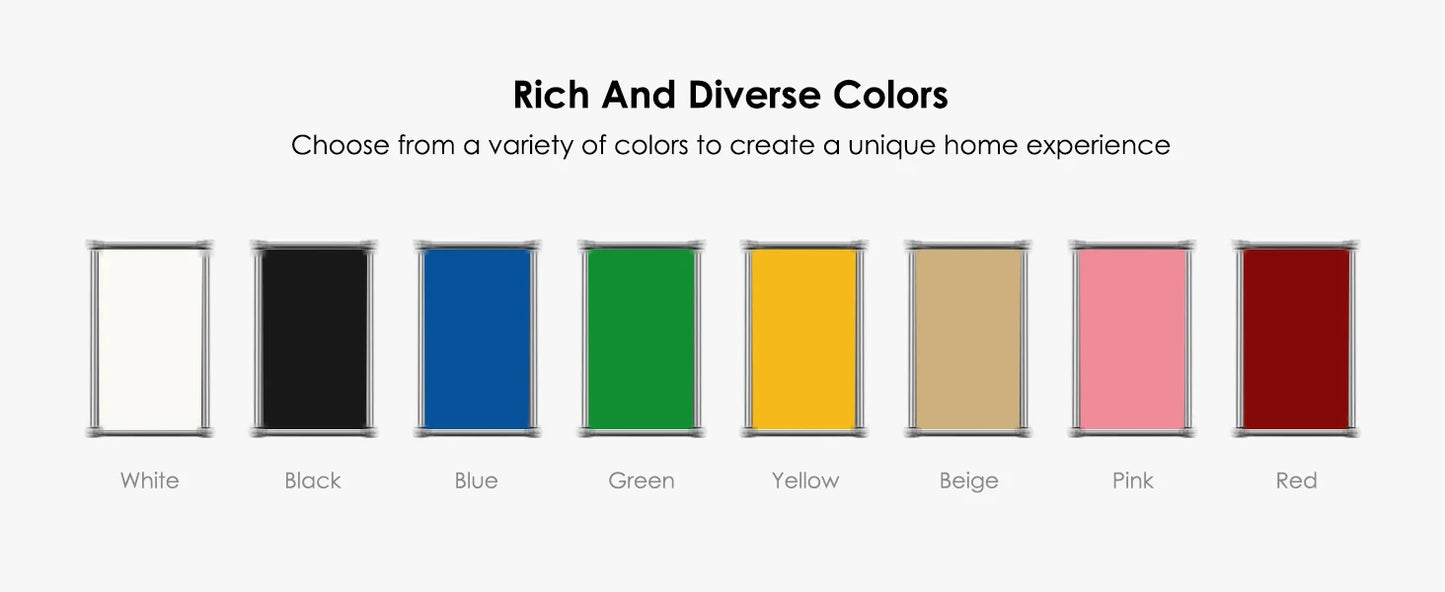 Rich And Diverse Colors
Choose from a variety of colors to create a unique home experience

White Black Blue Green Yellow Beige Pink Red